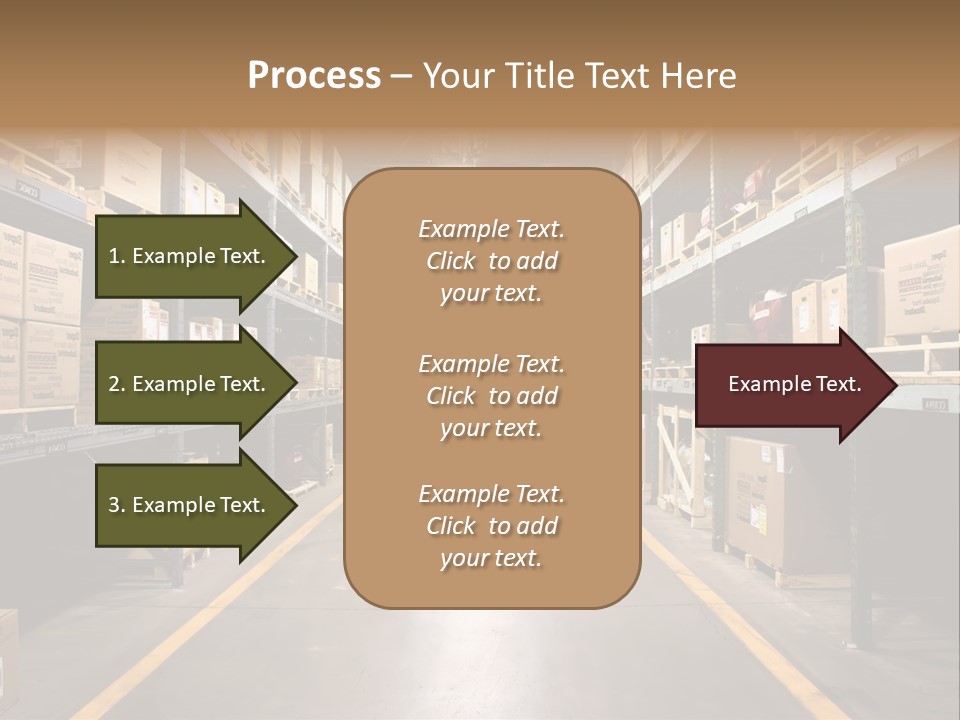 Process – Your Title Text Here

1. Example Text.

2. Example Text.

3. Example Text.

Example Text. Click to add your text.

Example Text. Click to add your text.

Example Text. Click to add your text.

Example Text.